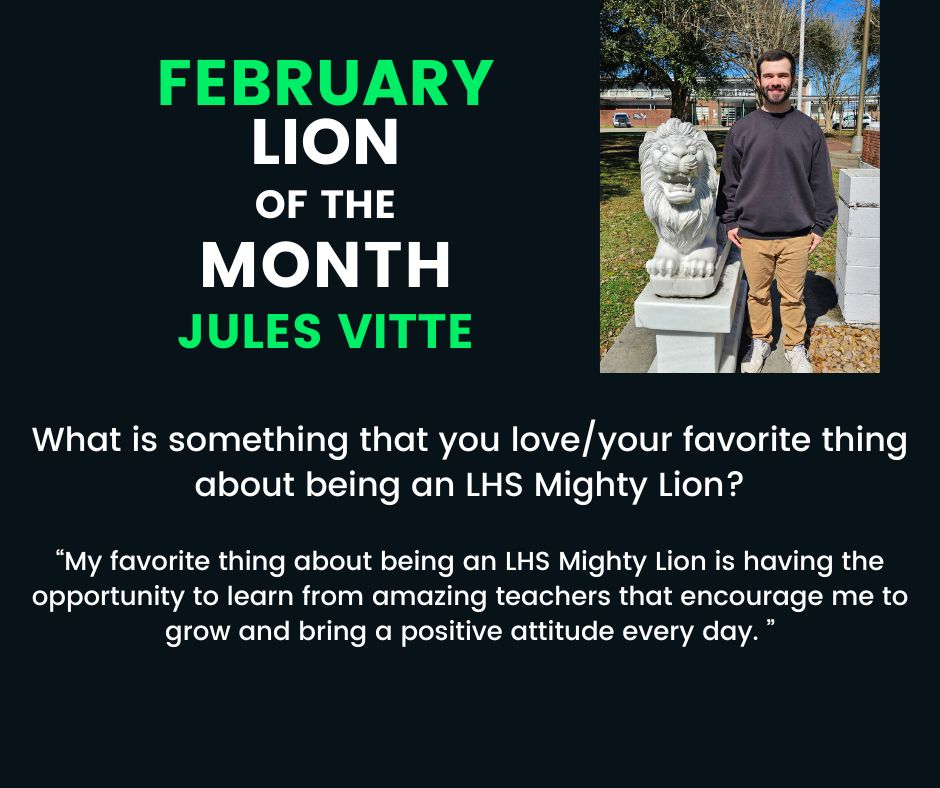 FEBRUARY
LION
OF THE
MONTH
JULES VITTE

What is something that you love/your favorite thing about being an LHS Mighty Lion?

“My favorite thing about being an LHS Mighty Lion is having the opportunity to learn from amazing teachers that encourage me to grow and bring a positive attitude every day. ”